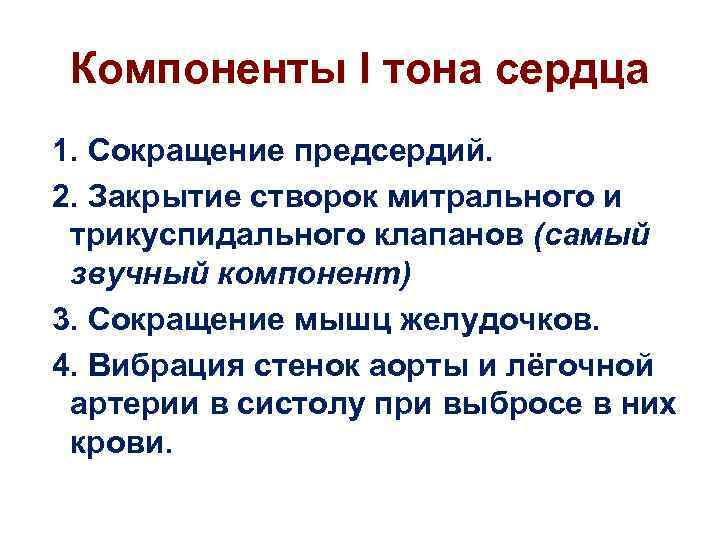 Компоненты I тона сердца

1. Сокращение предсердий.

2. Закрытие створок митрального и трикуспидального клапанов (самый звучный компонент)

3. Сокращение мышц желудочков.

4. Вибрация стенок аорты и лёгочной артерии в систолу при выбросе в них крови.